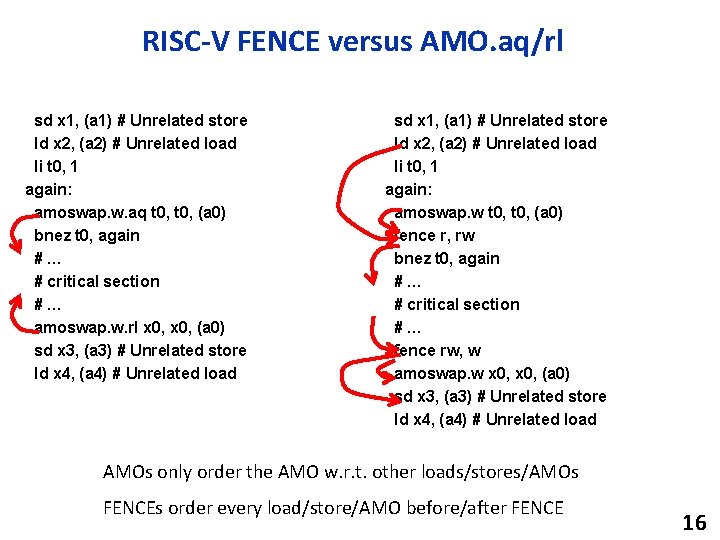 RISC-V FENCE versus AMO.aq/rl

sd x1, (a1) # Unrelated store
ld x2, (a2) # Unrelated load
li t0, 1
again:
amoswap.w.aq t0, t0, (a0)
bnez t0, again
# ...
# critical section
# ...
amoswap.w.rl x0, x0, (a0)
sd x3, (a3) # Unrelated store
ld x4, (a4) # Unrelated load

sd x1, (a1) # Unrelated store
ld x2, (a2) # Unrelated load
li t0, 1
again:
amoswap.w t0, t0, (a0)
fence r, rw
bnez t0, again
# ...
# critical section
# ...
fence rw, w
amoswap.w x0, x0, (a0)
sd x3, (a3) # Unrelated store
ld x4, (a4) # Unrelated load

AMOs only order the AMO w.r.t. other loads/stores/AMOs

FENCEs order every load/store/AMO before/after FENCE

16